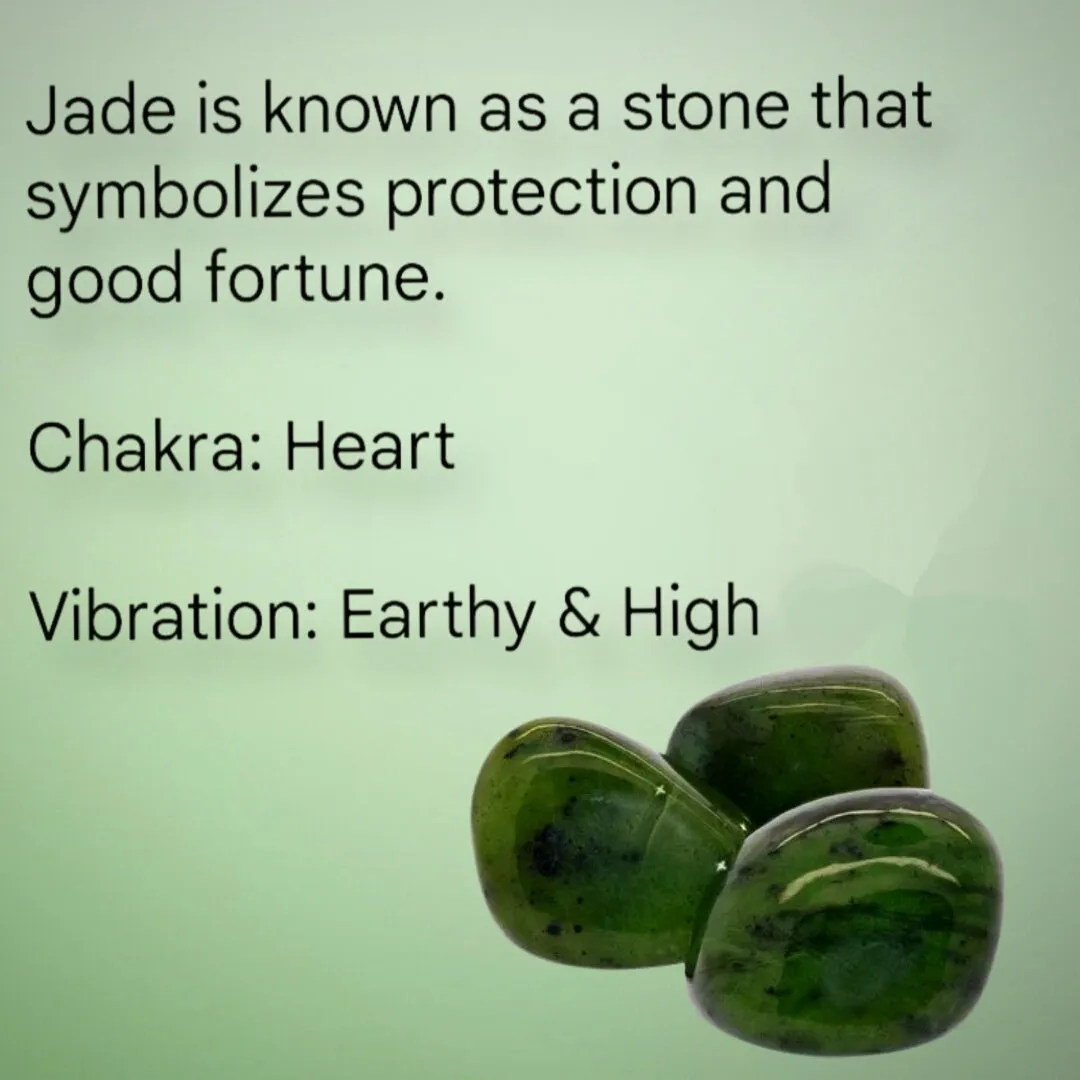 Jade is known as a stone that symbolizes protection and good fortune.

Chakra: Heart

Vibration: Earthy & High